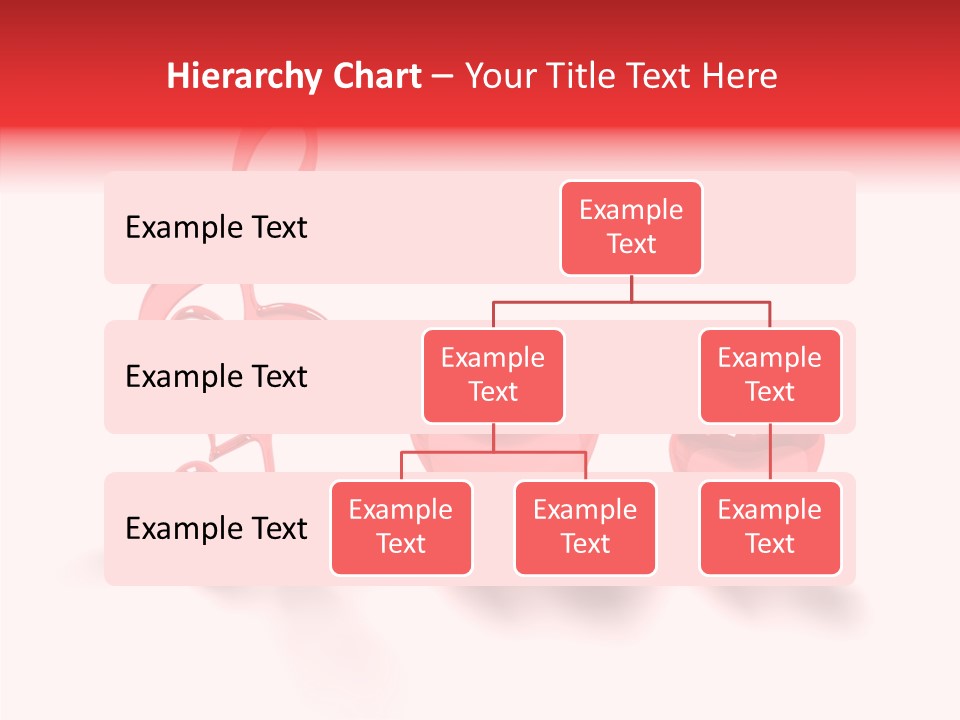 Hierarchy Chart – Your Title Text Here

Example Text

Example Text

Example Text

Example Text

Example Text

Example Text

Example Text

Example Text

Example Text